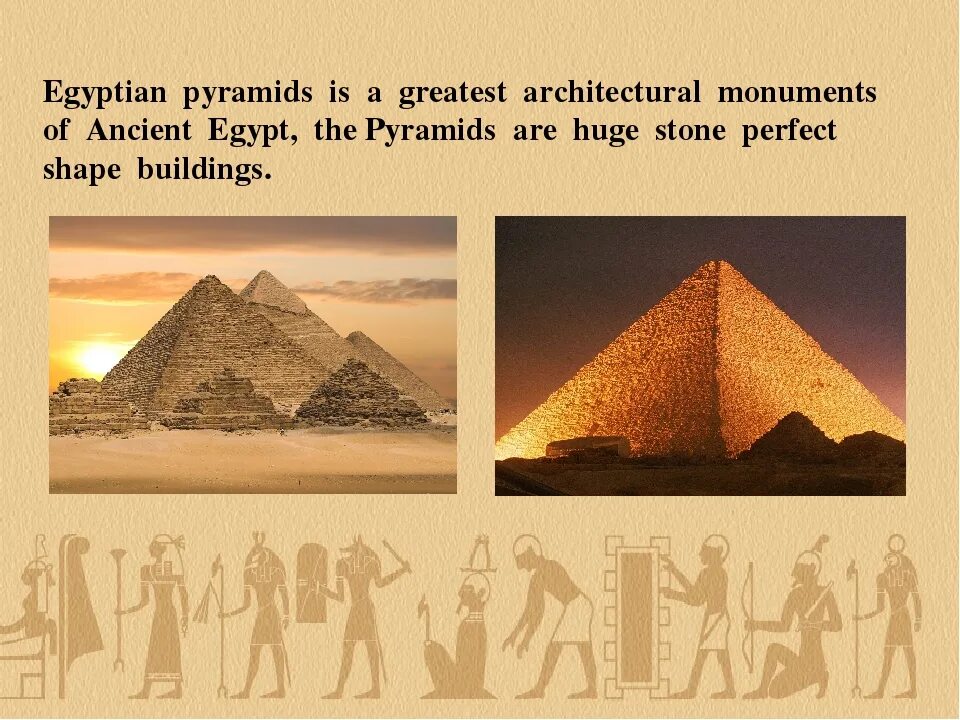 Egyptian pyramids is a greatest architectural monuments of Ancient Egypt, the Pyramids are huge stone perfect shape buildings.